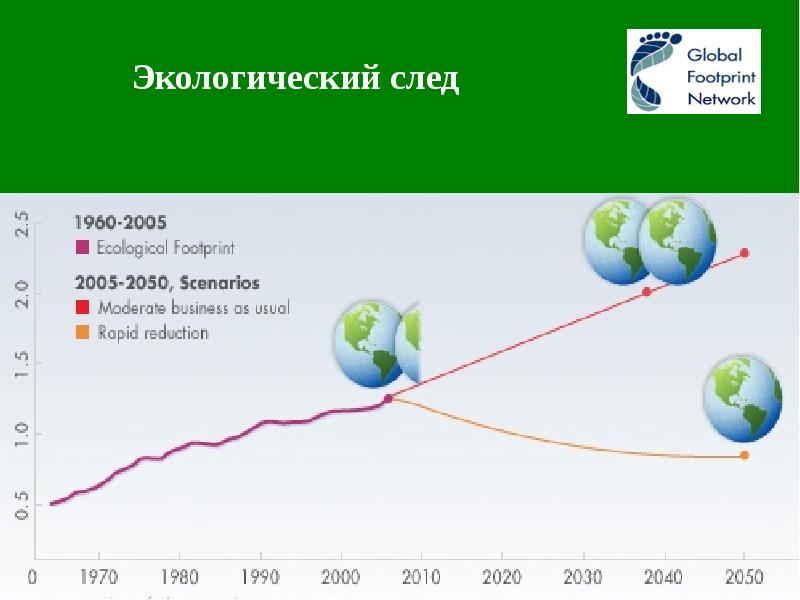 Экологический след

Global Footprint Network

1960-2005
Ecological Footprint
2005-2050, Scenarios
Moderate business as usual
Rapid reduction

2.5
2.0
1.5
1.0
0.5
0

1970 1980 1990 2000 2010 2020 2030 2040 2050